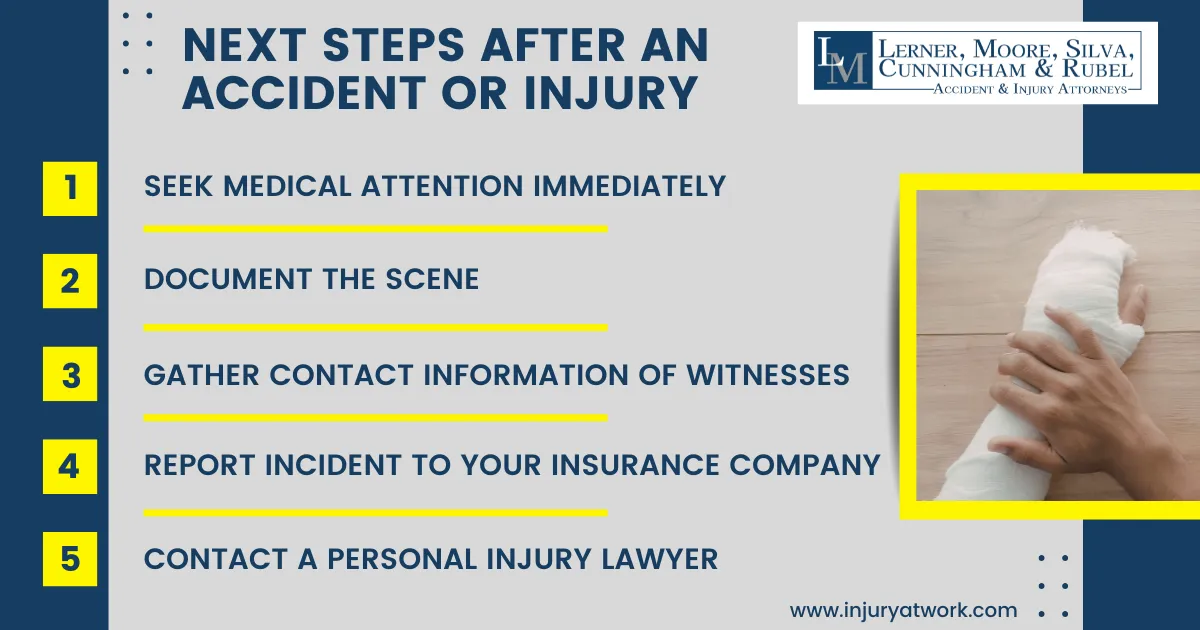 NEXT STEPS AFTER AN ACCIDENT OR INJURY

LM LERNER, MOORE, SILVA, CUNNINGHAM & RUBEL
ACCIDENT & INJURY ATTORNEYS

1 SEEK MEDICAL ATTENTION IMMEDIATELY

2 DOCUMENT THE SCENE

3 GATHER CONTACT INFORMATION OF WITNESSES

4 REPORT INCIDENT TO YOUR INSURANCE COMPANY

5 CONTACT A PERSONAL INJURY LAWYER

www.injuryatwork.com